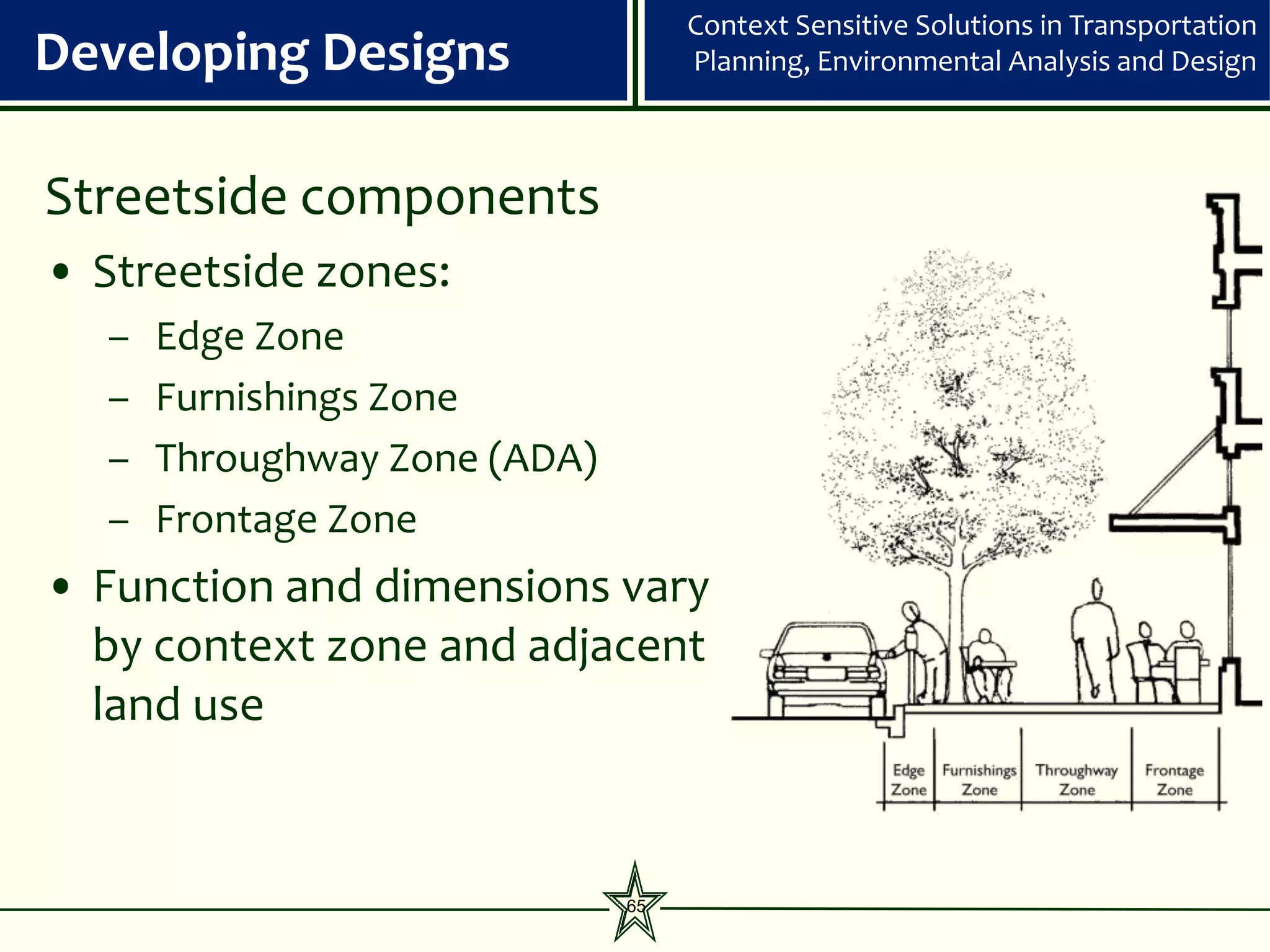 Developing Designs

Context Sensitive Solutions in Transportation Planning, Environmental Analysis and Design

Streetside components

• Streetside zones:
– Edge Zone
– Furnishings Zone
– Throughway Zone (ADA)
– Frontage Zone

• Function and dimensions vary by context zone and adjacent land use

Edge Zone
Furnishings Zone
Throughway Zone
Frontage Zone

65